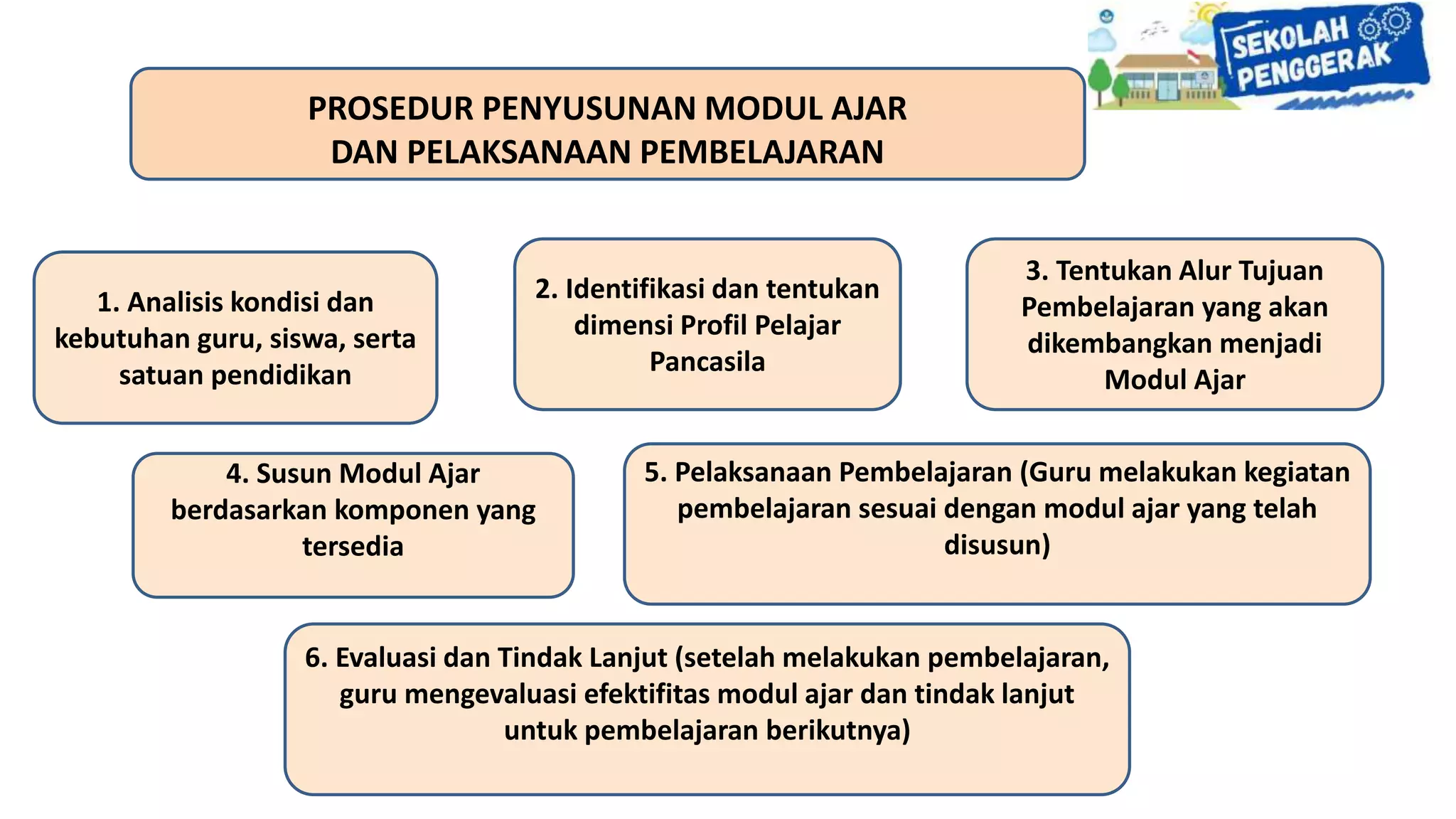 SEKOLAH PENGGERAK

PROSEDUR PENYUSUNAN MODUL AJAR DAN PELAKSANAAN PEMBELAJARAN

1. Analisis kondisi dan kebutuhan guru, siswa, serta satuan pendidikan

2. Identifikasi dan tentukan dimensi Profil Pelajar Pancasila

3. Tentukan Alur Tujuan Pembelajaran yang akan dikembangkan menjadi Modul Ajar

4. Susun Modul Ajar berdasarkan komponen yang tersedia

5. Pelaksanaan Pembelajaran (Guru melakukan kegiatan pembelajaran sesuai dengan modul ajar yang telah disusun)

6. Evaluasi dan Tindak Lanjut (setelah melakukan pembelajaran, guru mengevaluasi efektifitas modul ajar dan tindak lanjut untuk pembelajaran berikutnya)